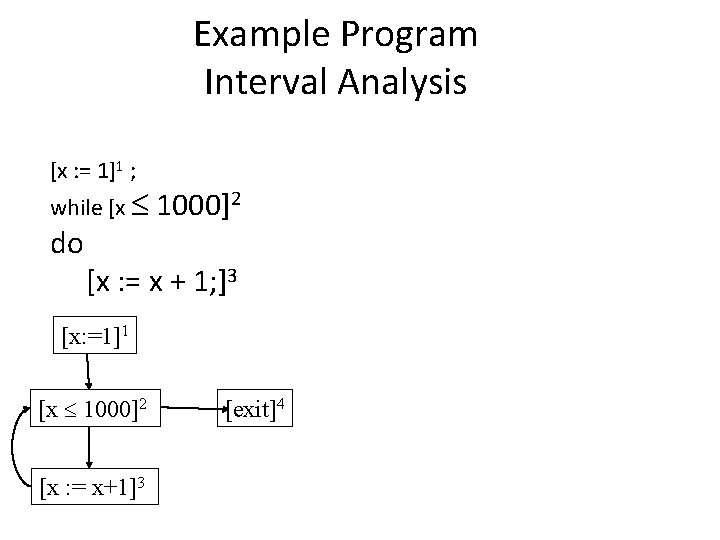 Example Program
Interval Analysis

$[x := 1]^1$ ;
while $[x \leq 1000]^2$
do
$[x := x + 1;]^3$

$[x:=1]^1$

$[x \leq 1000]^2$

$[exit]^4$

$[x := x+1]^3$